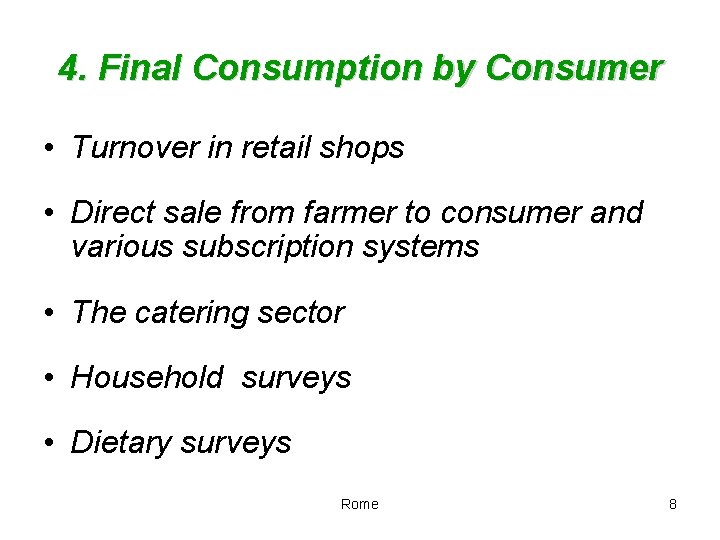 4. Final Consumption by Consumer

• Turnover in retail shops

• Direct sale from farmer to consumer and various subscription systems

• The catering sector

• Household  surveys

• Dietary surveys

Rome

8